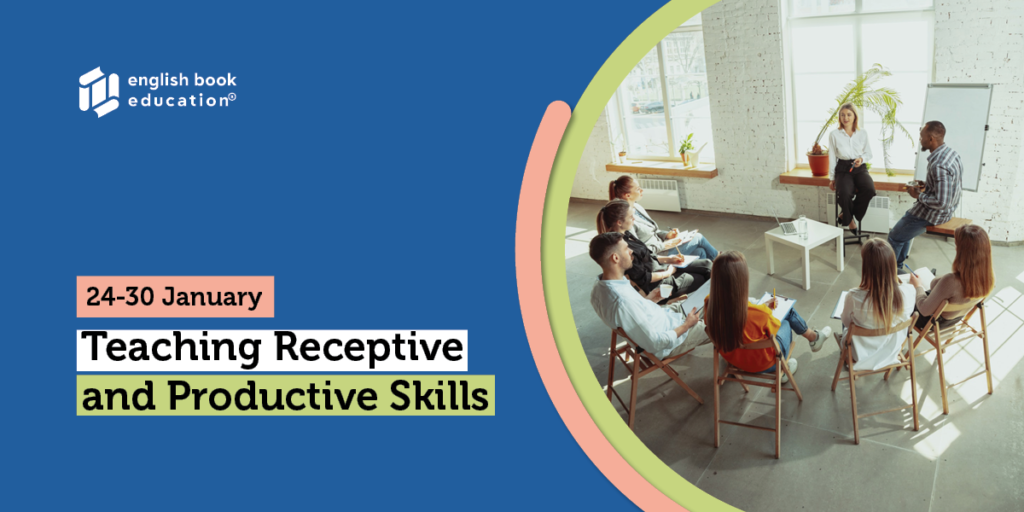 english book education®

24-30 January

Teaching Receptive and Productive Skills